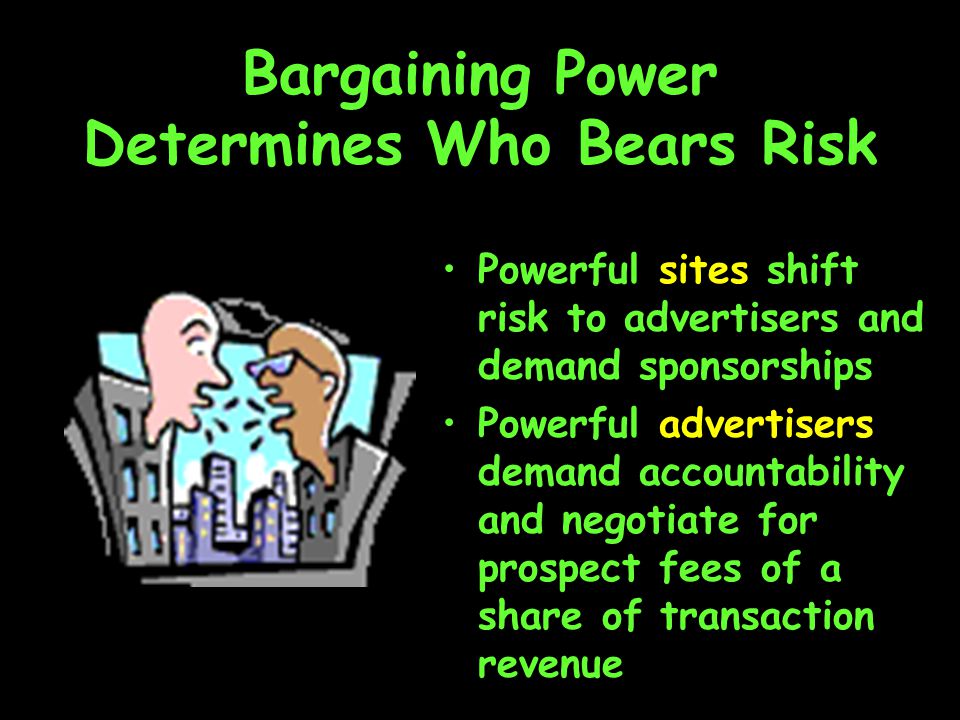 Bargaining Power Determines Who Bears Risk

• Powerful sites shift risk to advertisers and demand sponsorships

• Powerful advertisers demand accountability and negotiate for prospect fees of a share of transaction revenue